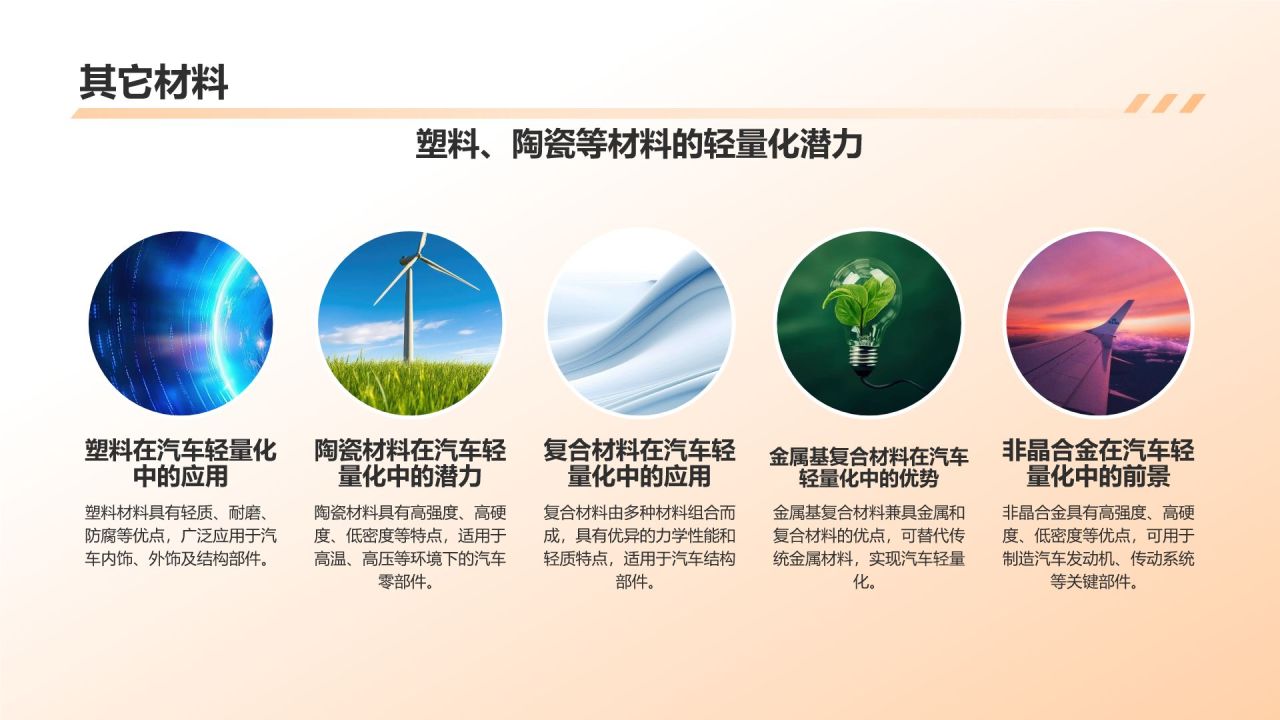 其它材料

塑料、陶瓷等材料的轻量化潜力

塑料在汽车轻量化中的应用

塑料材料具有轻质、耐磨、防腐等优点，广泛应用于汽车内饰、外饰及结构部件。

陶瓷材料在汽车轻量化中的潜力

陶瓷材料具有高强度、高硬度、低密度等特点，适用于高温、高压等环境下的汽车零部件。

复合材料在汽车轻量化中的应用

复合材料由多种材料组合而成，具有优异的力学性能和轻质特点，适用于汽车结构部件。

金属基复合材料在汽车轻量化中的优势

金属基复合材料兼具金属和复合材料的优点，可替代传统金属材料，实现汽车轻量化。

非晶合金在汽车轻量化中的前景

非晶合金具有高强度、高硬度、低密度等优点，可用于制造汽车发动机、传动系统等关键部件。